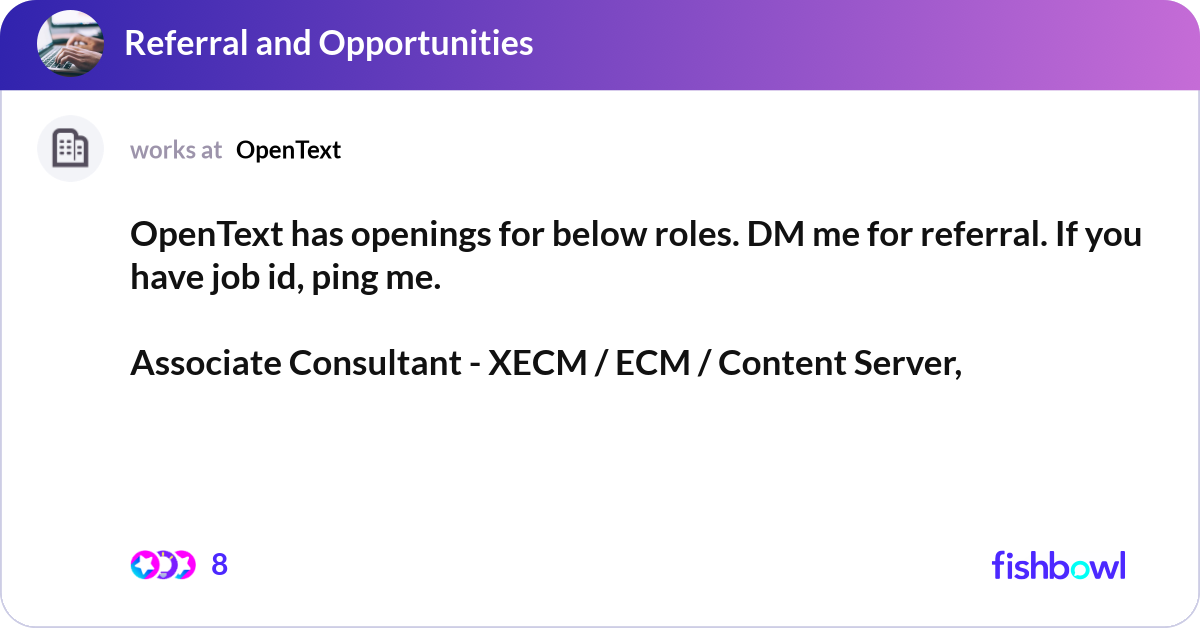 Referral and Opportunities

works at OpenText

OpenText has openings for below roles. DM me for referral. If you have job id, ping me.

Associate Consultant - XECM / ECM / Content Server,

8

fishbowl